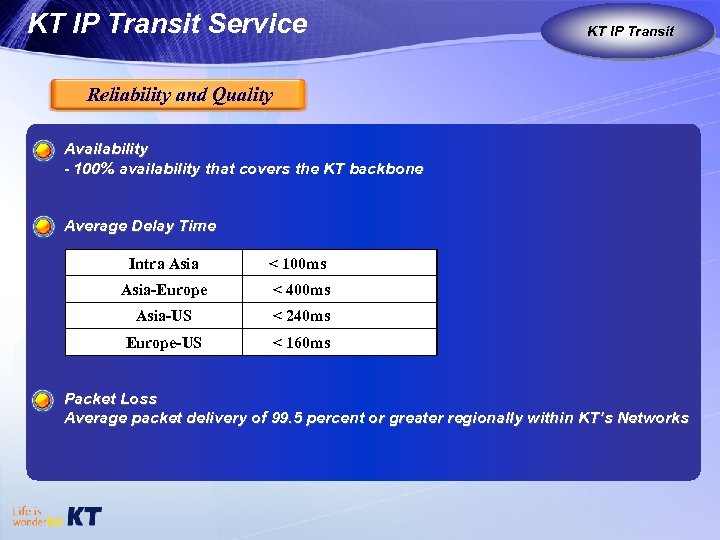 KT IP Transit Service

KT IP Transit

Reliability and Quality

Availability
- 100% availability that covers the KT backbone

Average Delay Time

| Intra Asia | < 100ms |
|---|---|
| Asia-Europe | < 400ms |
| Asia-US | < 240ms |
| Europe-US | < 160ms |

Packet Loss
Average packet delivery of 99.5 percent or greater regionally within KT's Networks

Life is wonderful KT